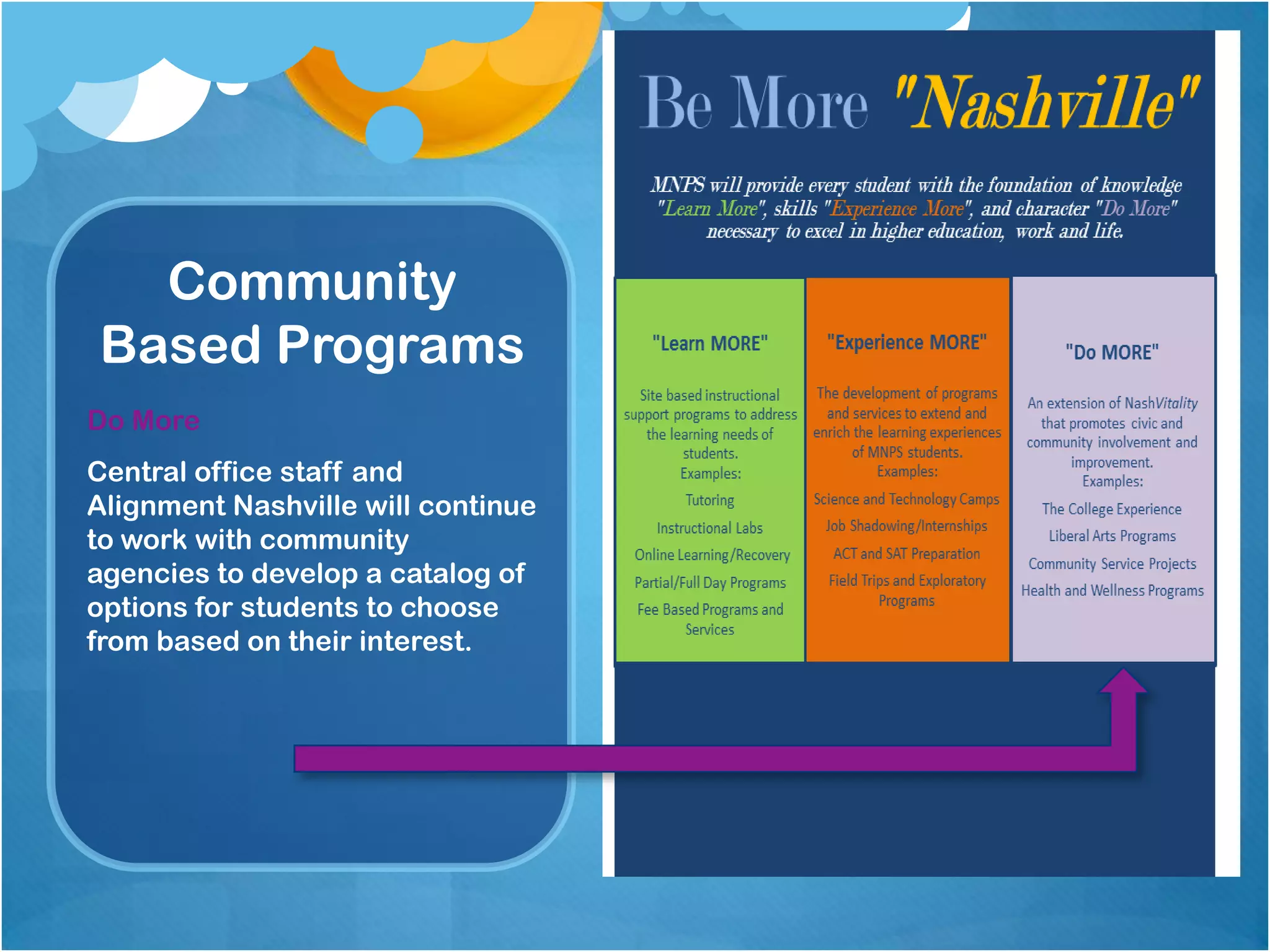 Community Based Programs

Do More

Central office staff and Alignment Nashville will continue to work with community agencies to develop a catalog of options for students to choose from based on their interest.

Be More "Nashville"

MNPS will provide every student with the foundation of knowledge "Learn More", skills "Experience More", and character "Do More" necessary to excel in higher education, work and life.

"Learn MORE"

Site based instructional support programs to address the learning needs of students.
Examples:

Tutoring

Instructional Labs

Online Learning/Recovery

Partial/Full Day Programs

Fee Based Programs and Services

"Experience MORE"

The development of programs and services to extend and enrich the learning experiences of MNPS students.
Examples:

Science and Technology Camps

Job Shadowing/Internships

ACT and SAT Preparation

Field Trips and Exploratory Programs

"Do MORE"

An extension of NashVitality that promotes civic and community involvement and improvement.
Examples:

The College Experience

Liberal Arts Programs

Community Service Projects

Health and Wellness Programs